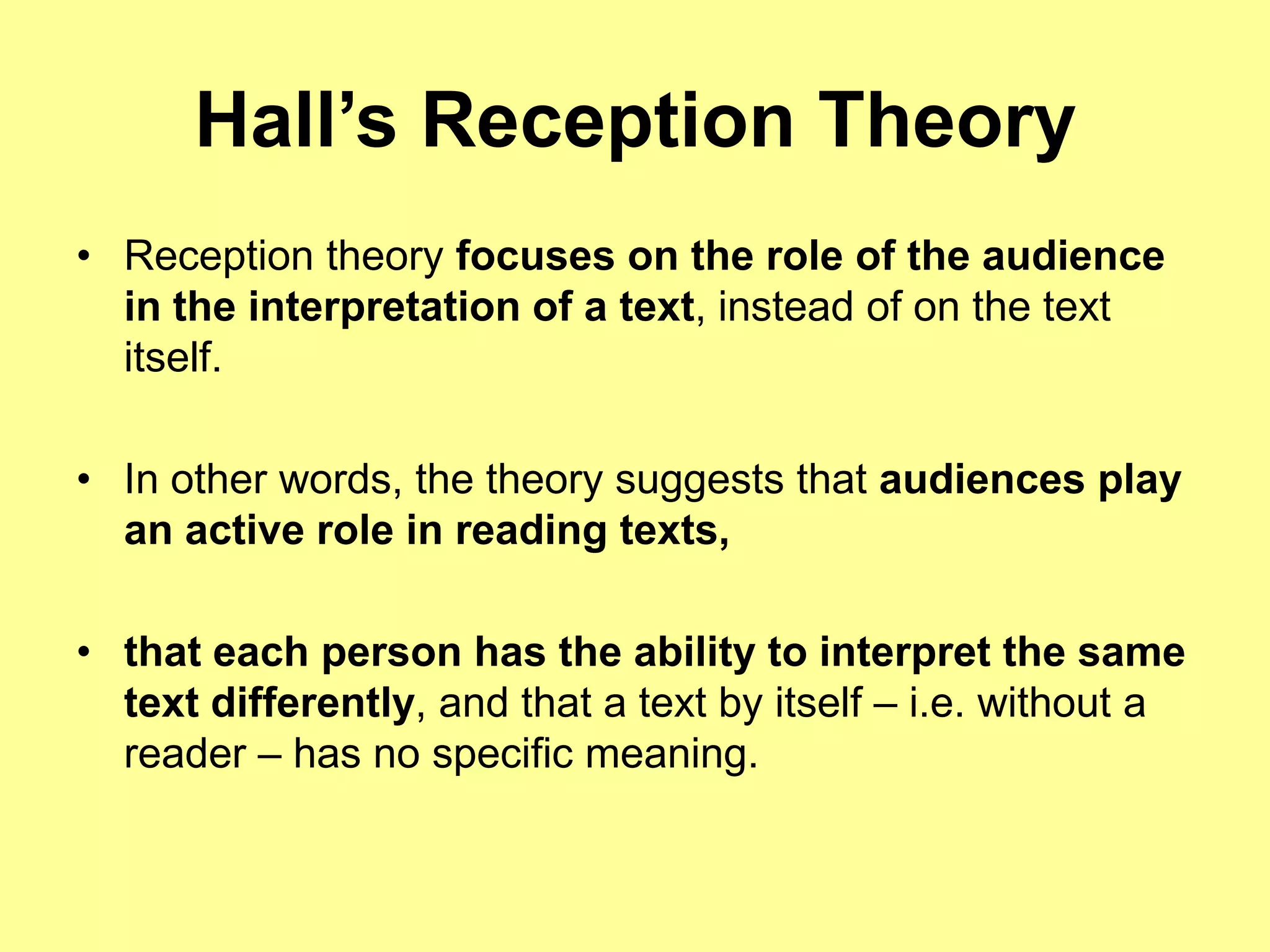 Hall’s Reception Theory

• Reception theory focuses on the role of the audience in the interpretation of a text, instead of on the text itself.

• In other words, the theory suggests that audiences play an active role in reading texts,

• that each person has the ability to interpret the same text differently, and that a text by itself – i.e. without a reader – has no specific meaning.